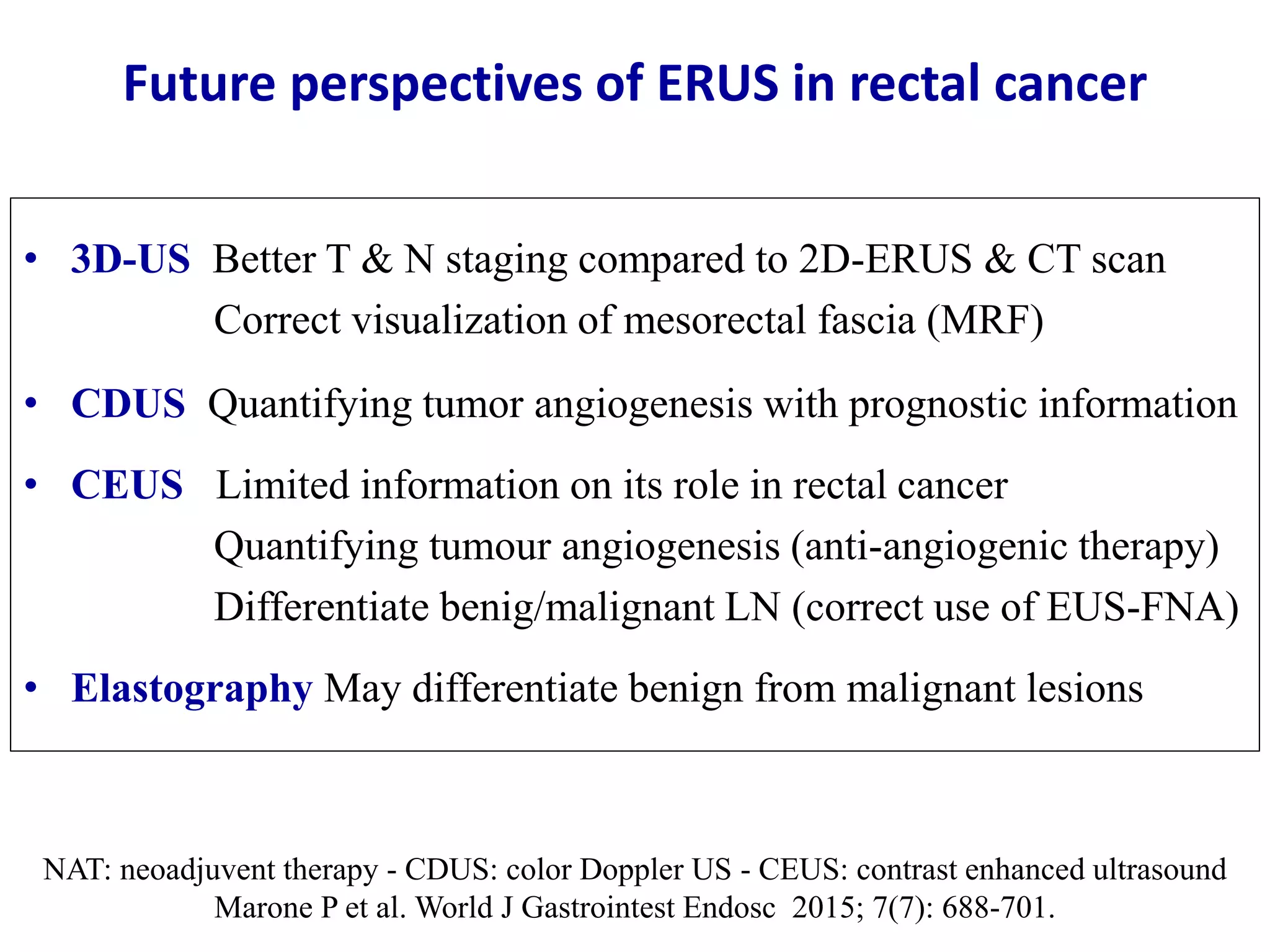 Future perspectives of ERUS in rectal cancer

• 3D-US Better T & N staging compared to 2D-ERUS & CT scan
Correct visualization of mesorectal fascia (MRF)

• CDUS Quantifying tumor angiogenesis with prognostic information

• CEUS Limited information on its role in rectal cancer
Quantifying tumour angiogenesis (anti-angiogenic therapy)
Differentiate benig/malignant LN (correct use of EUS-FNA)

• Elastography May differentiate benign from malignant lesions

NAT: neoadjuvent therapy - CDUS: color Doppler US - CEUS: contrast enhanced ultrasound
Marone P et al. World J Gastrointest Endosc 2015; 7(7): 688-701.